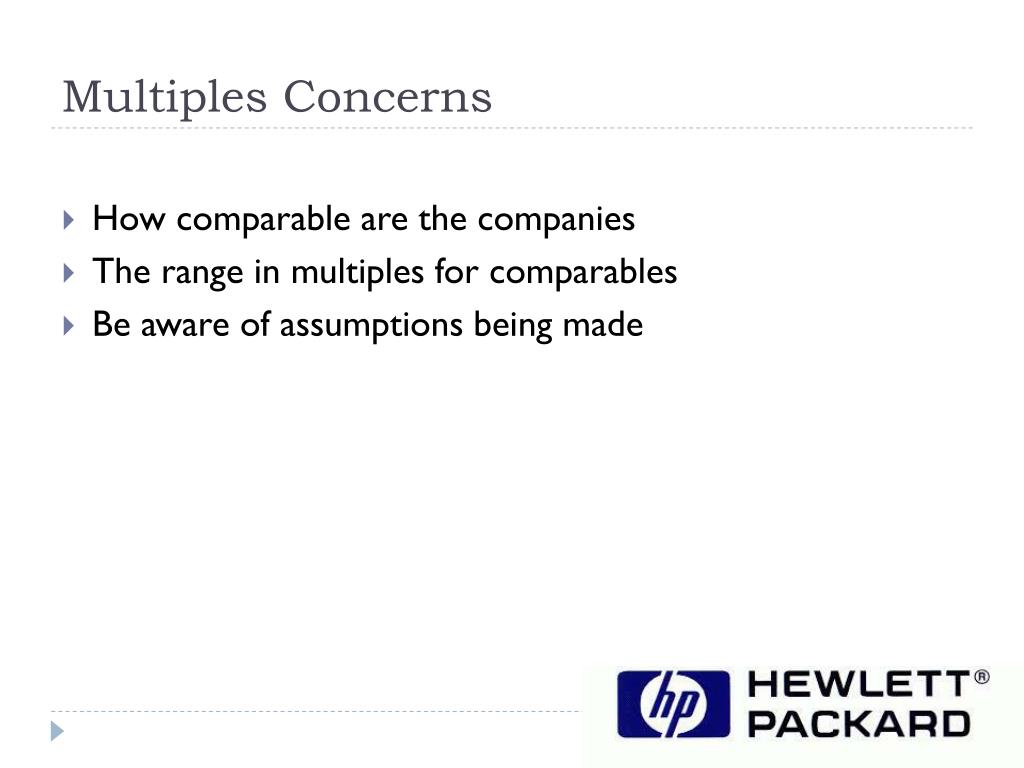 Multiples Concerns

How comparable are the companies
The range in multiples for comparables
Be aware of assumptions being made

hp HEWLETT® PACKARD